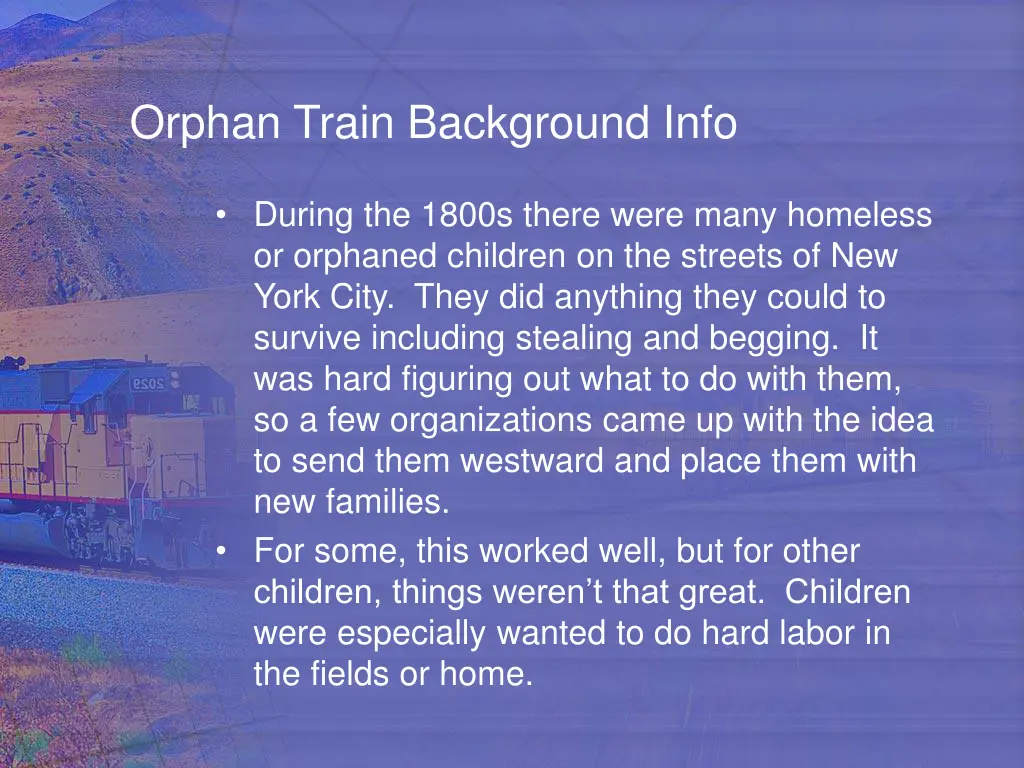 Orphan Train Background Info

• During the 1800s there were many homeless or orphaned children on the streets of New York City. They did anything they could to survive including stealing and begging. It was hard figuring out what to do with them, so a few organizations came up with the idea to send them westward and place them with new families.
• For some, this worked well, but for other children, things weren't that great. Children were especially wanted to do hard labor in the fields or home.